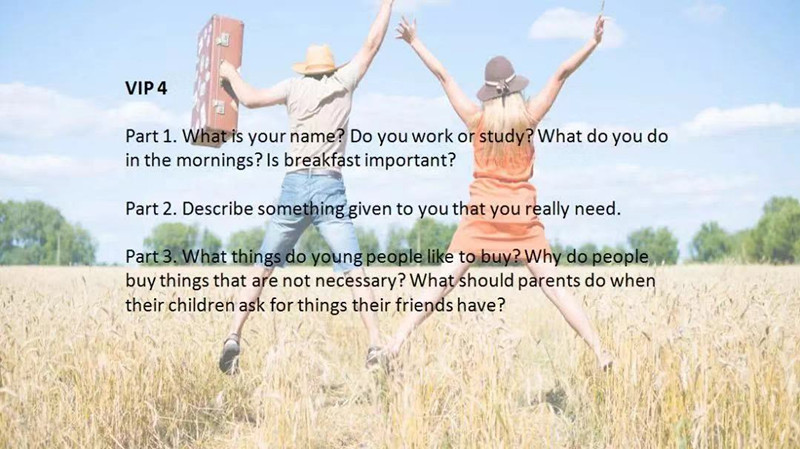 VIP 4

Part 1. What is your name? Do you work or study? What do you do in the mornings? Is breakfast important?

Part 2. Describe something given to you that you really need.

Part 3. What things do young people like to buy? Why do people buy things that are not necessary? What should parents do when their children ask for things their friends have?